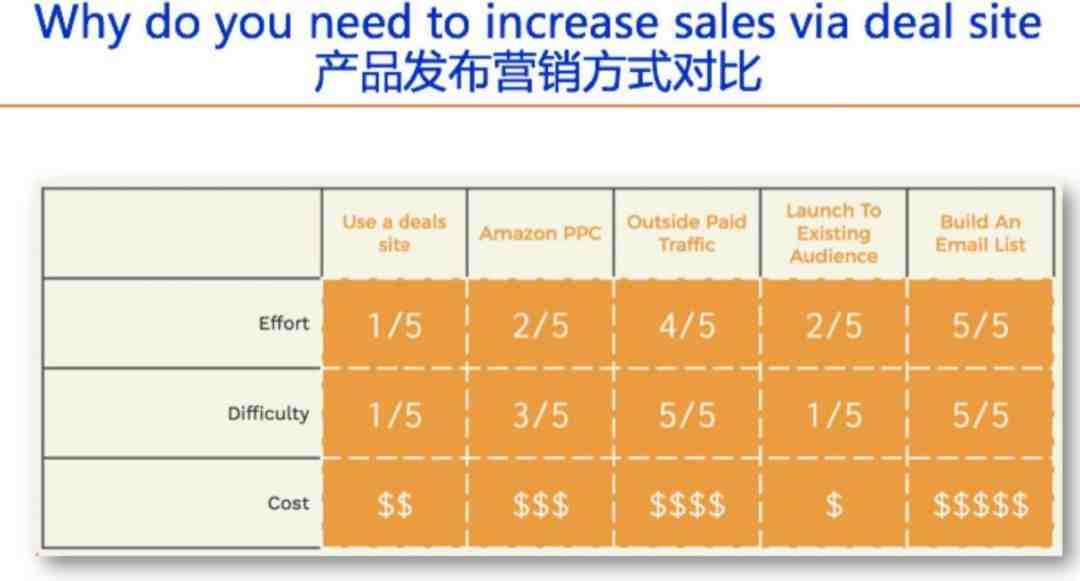 Why do you need to increase sales via deal site
产品发布营销方式对比

| | Use a deals site | Amazon PPC | Outside Paid Traffic | Launch To Existing Audience | Build An Email List |
|---|---|---|---|---|---|
| Effort | 1/5 | 2/5 | 4/5 | 2/5 | 5/5 |
| Difficulty | 1/5 | 3/5 | 5/5 | 1/5 | 5/5 |
| Cost | \$\$ | \$\$\$ | \$\$\$\$ | \$ | \$\$\$\$\$ |